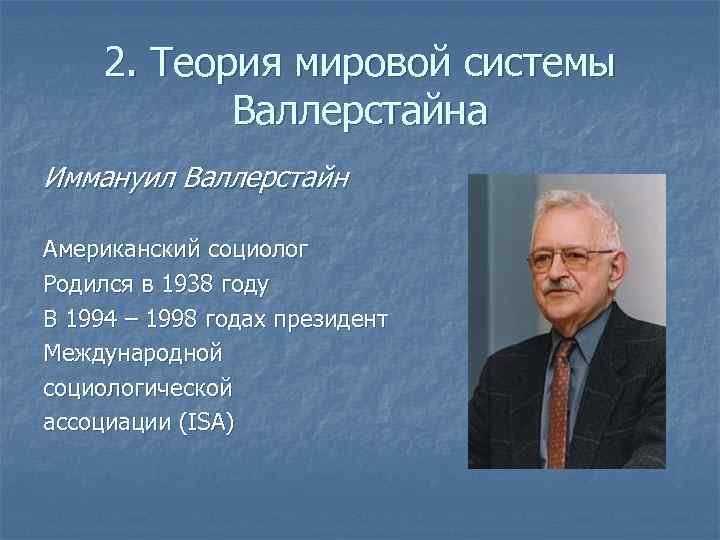 2. Теория мировой системы Валлерстайна

Иммануил Валлерстайн

Американский социолог
Родился в 1938 году
В 1994 – 1998 годах президент Международной социологической ассоциации (ISA)